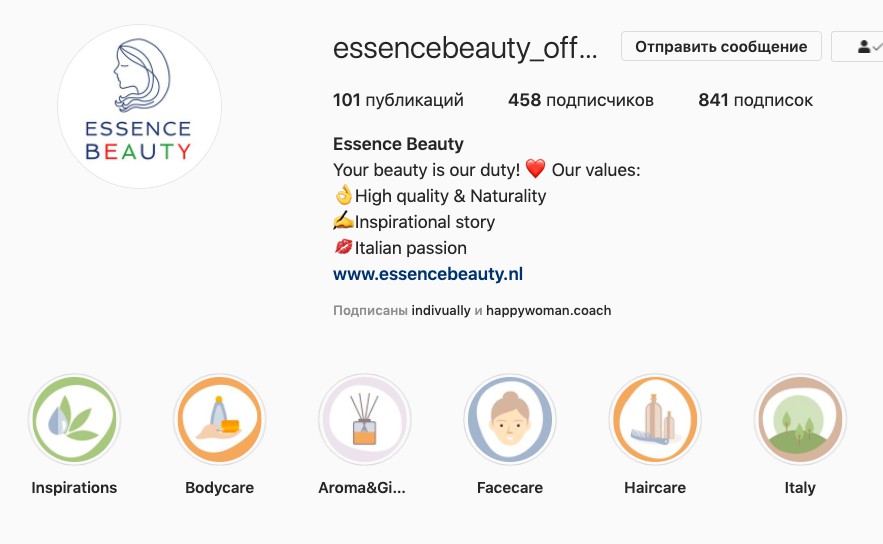 ESSENCE BEAUTY

essencebeauty_off...

Отправить сообщение

101 публикаций 458 подписчиков 841 подписок

Essence Beauty
Your beauty is our duty! ❤️ Our values:
👌High quality & Naturality
✍️Inspirational story
💋Italian passion
www.essencebeauty.nl

Подписаны indivually и happywoman.coach

Inspirations

Bodycare

Aroma&Gi...

Facecare

Haircare

Italy